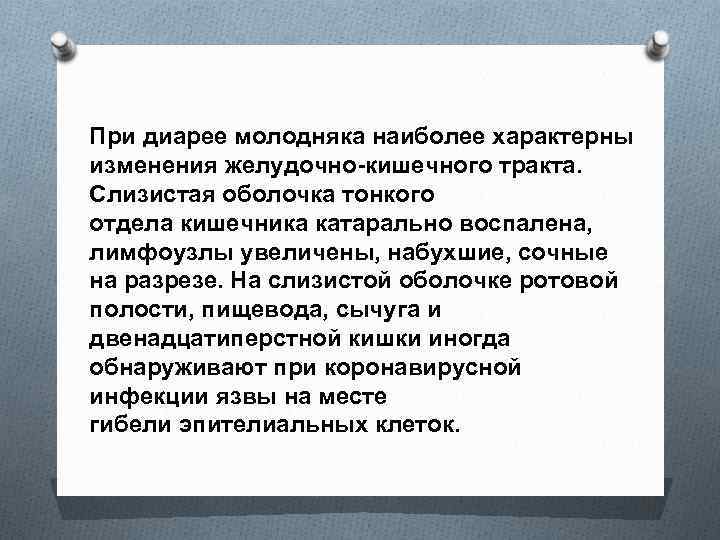 При диарее молодняка наиболее характерны изменения желудочно-кишечного тракта. Слизистая оболочка тонкого отдела кишечника катарально воспалена, лимфоузлы увеличены, набухшие, сочные на разрезе. На слизистой оболочке ротовой полости, пищевода, сычуга и двенадцатиперстной кишки иногда обнаруживают при коронавирусной инфекции язвы на месте гибели эпителиальных клеток.